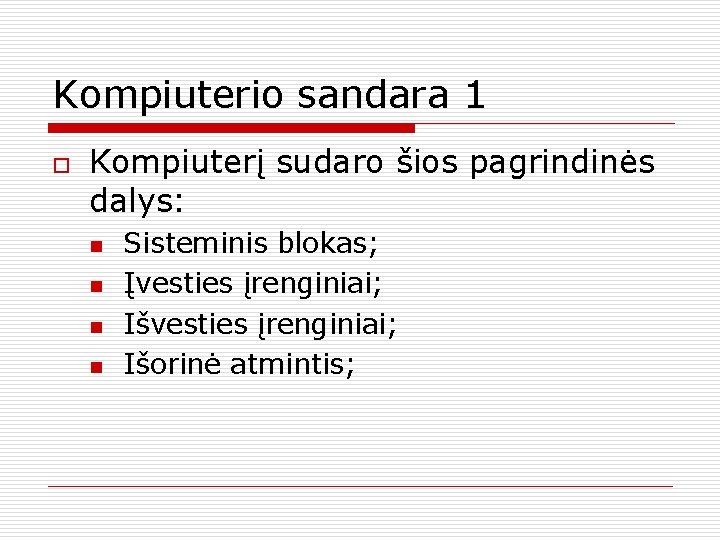 Kompiuterio sandara 1

Kompiuterį sudaro šios pagrindinės dalys:

Sisteminis blokas;

Įvesties įrenginiai;

Išvesties įrenginiai;

Išorinė atmintis;